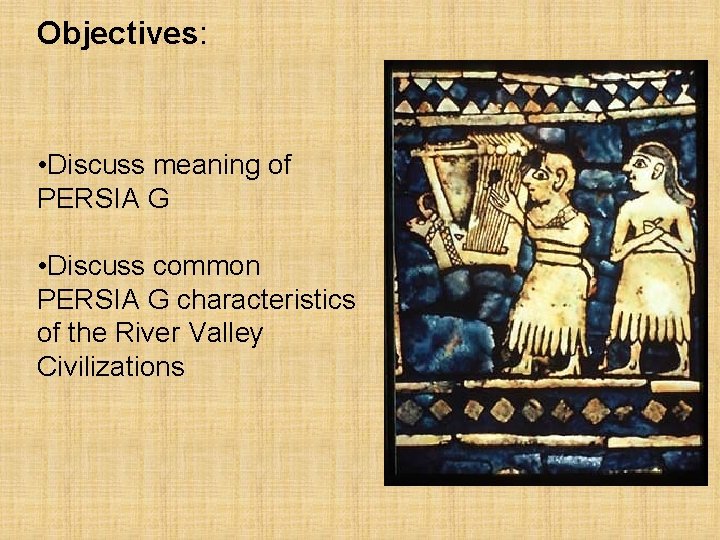 Objectives:

•Discuss meaning of PERSIA G

•Discuss common PERSIA G characteristics of the River Valley Civilizations